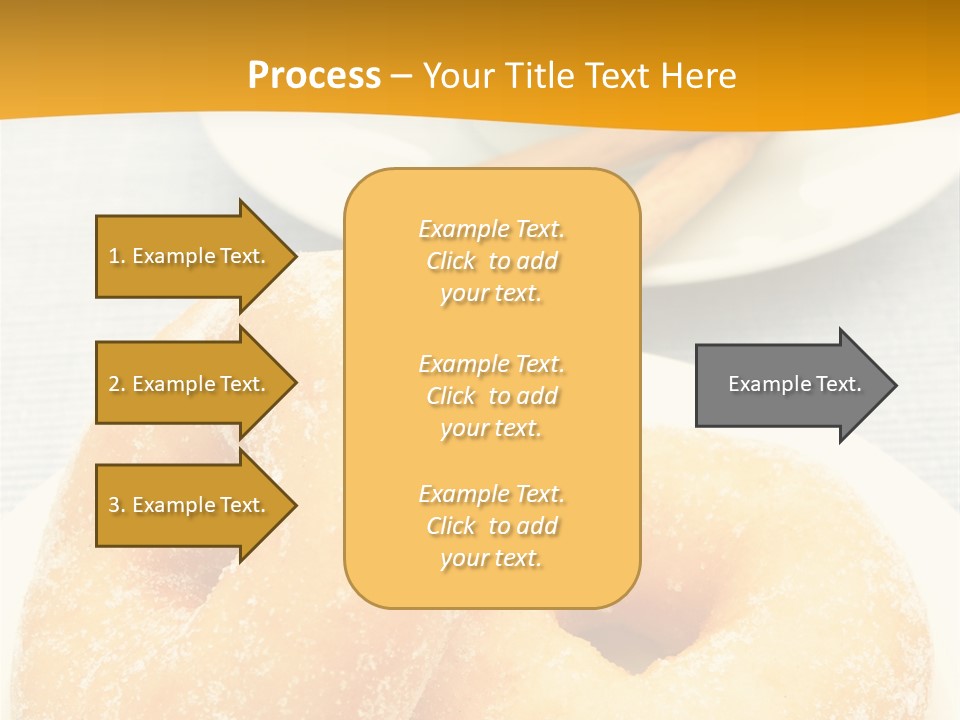 Process – Your Title Text Here

1. Example Text.

2. Example Text.

3. Example Text.

Example Text.
Click to add
your text.

Example Text.
Click to add
your text.

Example Text.
Click to add
your text.

Example Text.